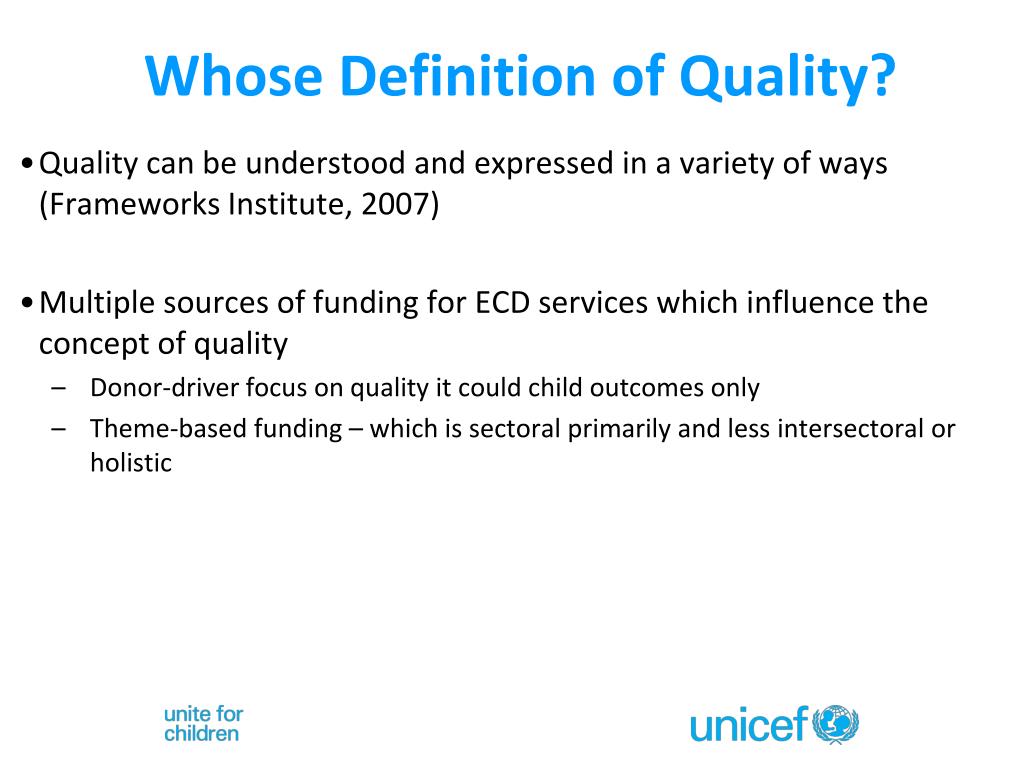 Whose Definition of Quality?

• Quality can be understood and expressed in a variety of ways (Frameworks Institute, 2007)

• Multiple sources of funding for ECD services which influence the concept of quality

– Donor-driver focus on quality it could child outcomes only

– Theme-based funding – which is sectoral primarily and less intersectoral or holistic

unite for children

unicef